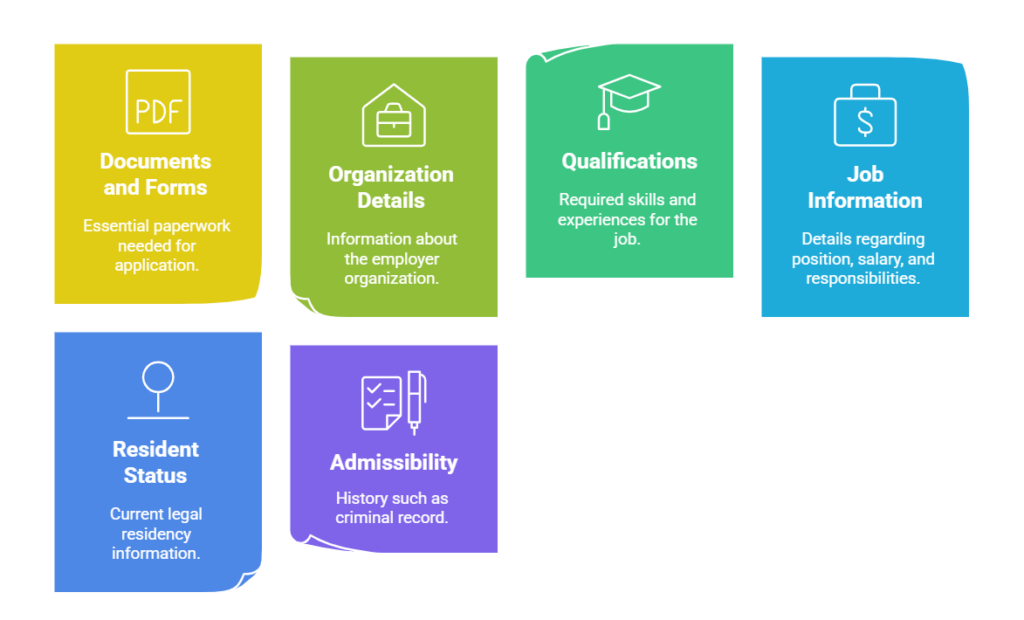 PDF

Documents and Forms

Essential paperwork needed for application.

Organization Details

Information about the employer organization.

Qualifications

Required skills and experiences for the job.

$

Job Information

Details regarding position, salary, and responsibilities.

Resident Status

Current legal residency information.

Admissibility

History such as criminal record.